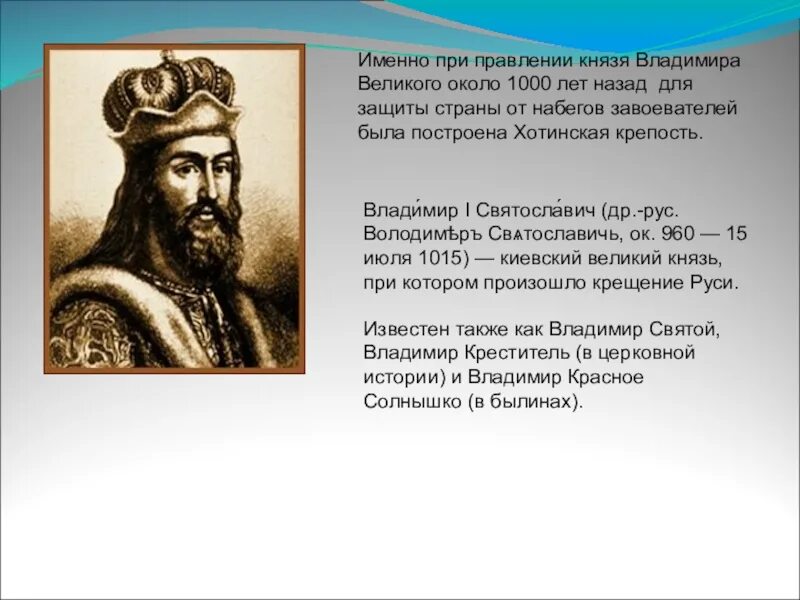 Именно при правлении князя Владимира Великого около 1000 лет назад для защиты страны от набегов завоевателей была построена Хотинская крепость.

Влади́мир I Святосла́вич (др.-рус. Володимѣръ Свѧтославичь, ок. 960 — 15 июля 1015) — киевский великий князь, при котором произошло крещение Руси.

Известен также как Владимир Святой, Владимир Креститель (в церковной истории) и Владимир Красное Солнышко (в былинах).